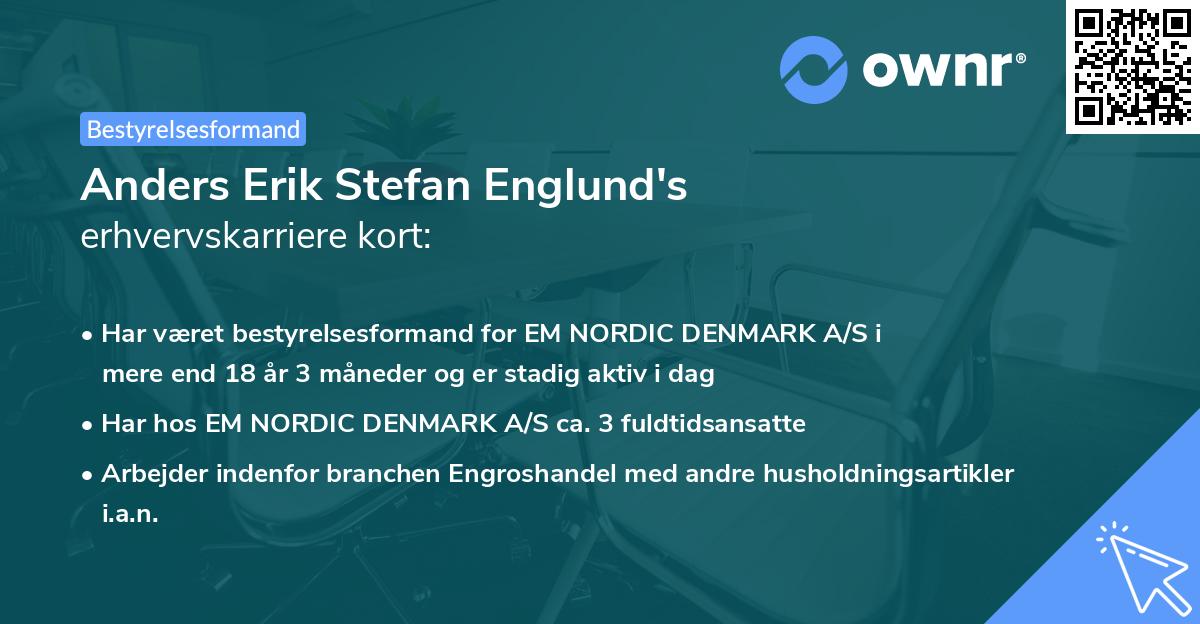 ownr®

Bestyrelsesformand

Anders Erik Stefan Englund's
erhvervskarriere kort:

• Har været bestyrelsesformand for EM NORDIC DENMARK A/S i mere end 18 år 3 måneder og er stadig aktiv i dag
• Har hos EM NORDIC DENMARK A/S ca. 3 fuldtidsansatte
• Arbejder indenfor branchen Engroshandel med andre husholdningsartikler i.a.n.